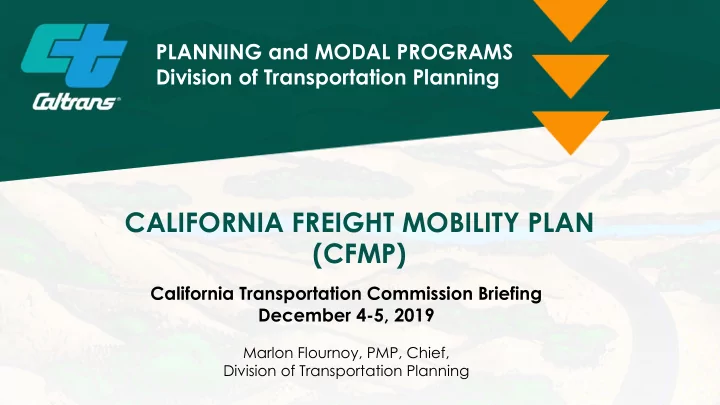 Caltrans

PLANNING and MODAL PROGRAMS
Division of Transportation Planning

CALIFORNIA FREIGHT MOBILITY PLAN (CFMP)

California Transportation Commission Briefing
December 4-5, 2019

Marlon Flournoy, PMP, Chief,
Division of Transportation Planning